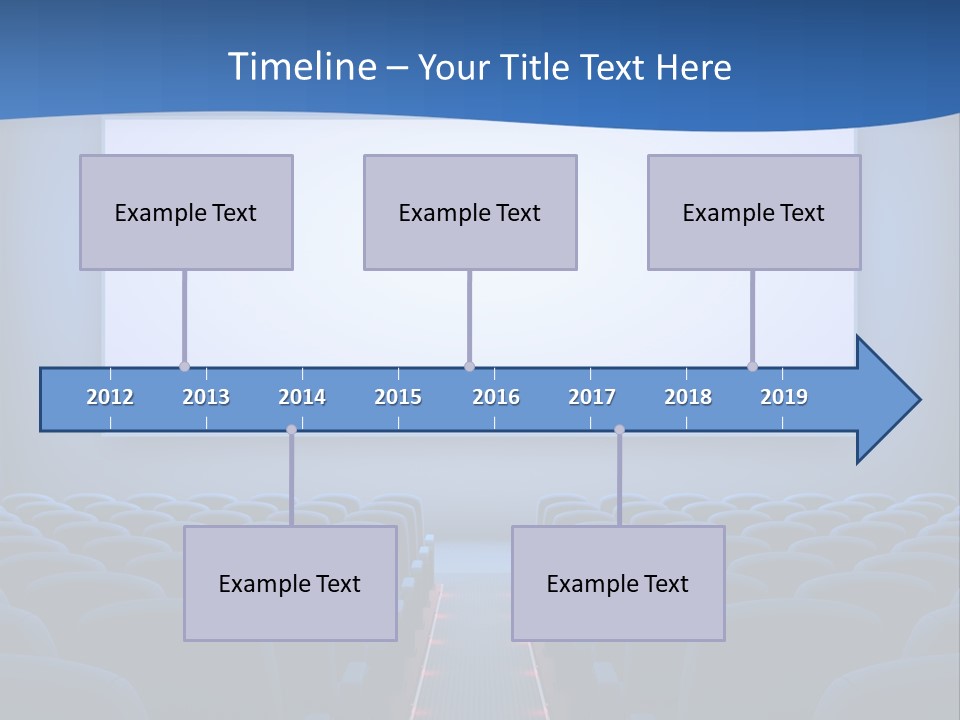 Timeline – Your Title Text Here

Example Text

Example Text

Example Text

2012 2013 2014 2015 2016 2017 2018 2019

Example Text

Example Text